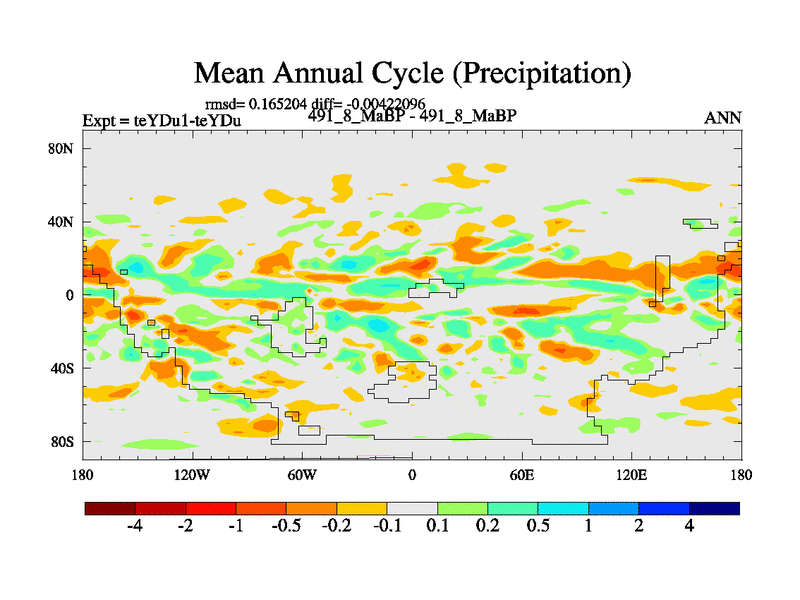 Mean Annual Cycle (Precipitation)

rmsd= 0.165204 diff= -0.00422096

Expt = teYDu1-teYDu

491_8_MaBP - 491_8_MaBP

ANN

80N
40N
0
40S
80S

180
120W
60W
0
60E
120E
180

-4 -2 -1 -0.5 -0.2 -0.1 0.1 0.2 0.5 1 2 4